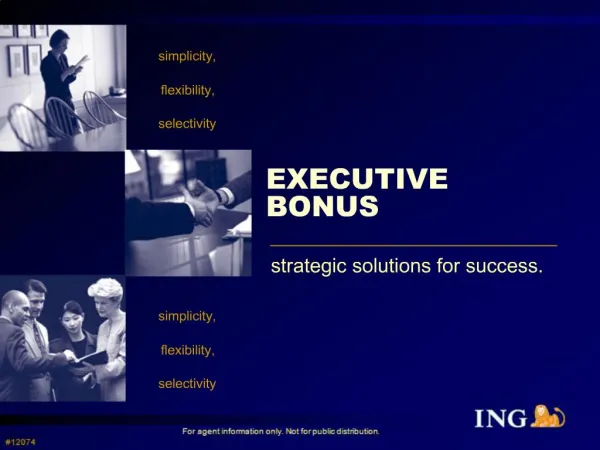 simplicity,

flexibility,

selectivity

EXECUTIVE BONUS

strategic solutions for success.

simplicity,

flexibility,

selectivity

ING

For agent information only. Not for public distribution.

#12074